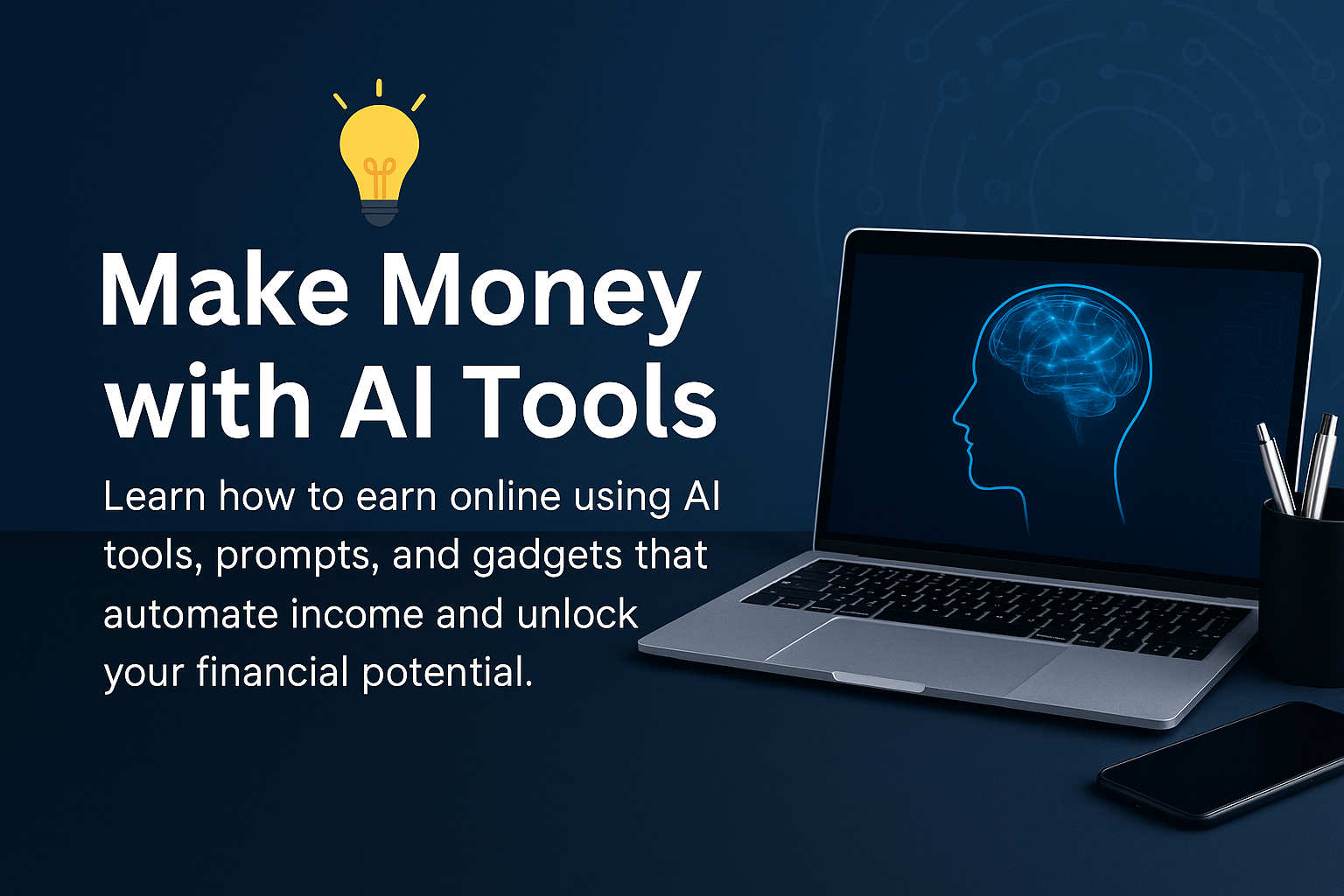 Make Money with AI Tools

Learn how to earn online using AI tools, prompts, and gadgets that automate income and unlock your financial potential.